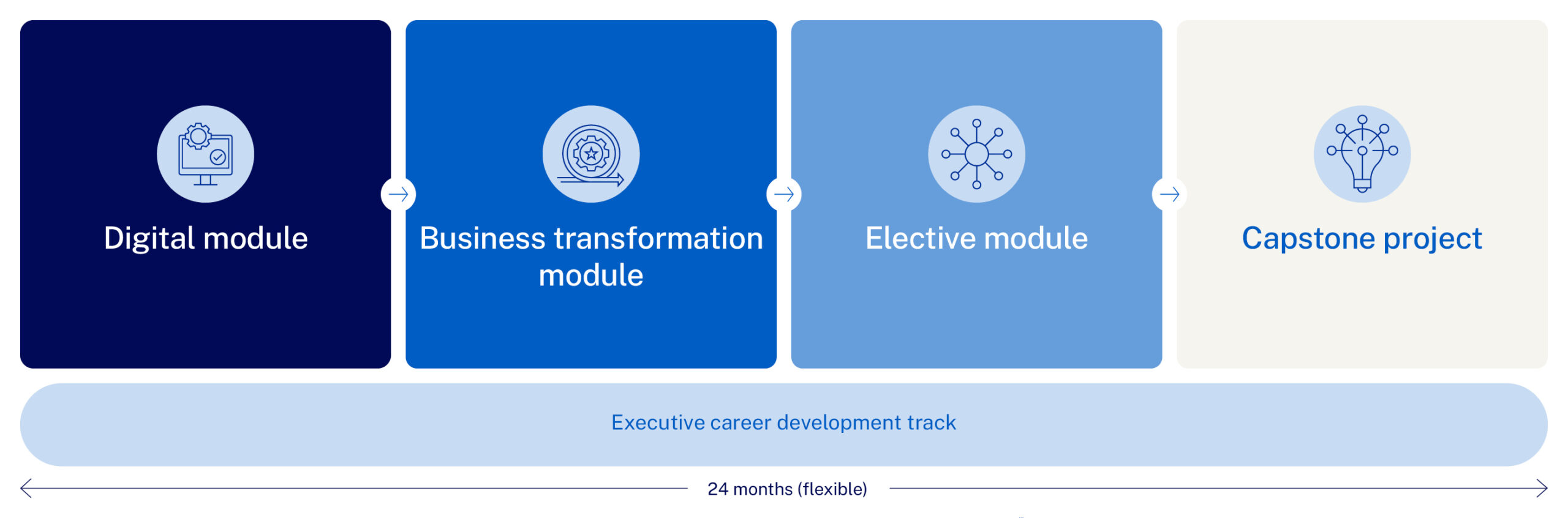 Digital module

Business transformation module

Elective module

Capstone project

Executive career development track

24 months (flexible)